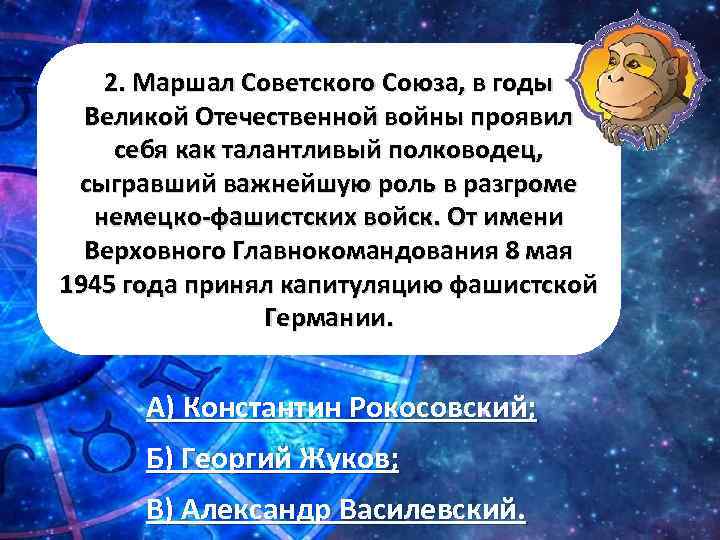 2. Маршал Советского Союза, в годы Великой Отечественной войны проявил себя как талантливый полководец, сыгравший важнейшую роль в разгроме немецко-фашистских войск. От имени Верховного Главнокомандования 8 мая 1945 года принял капитуляцию фашистской Германии.

А) Константин Рокосовский;

Б) Георгий Жуков;

В) Александр Василевский.